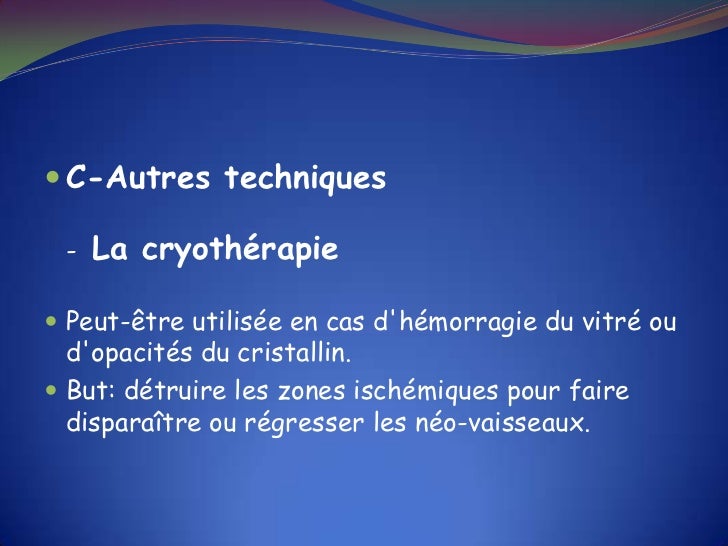 C-Autres techniques

- La cryothérapie

Peut-être utilisée en cas d'hémorragie du vitré ou d'opacités du cristallin.

But: détruire les zones ischémiques pour faire disparaître ou régresser les néo-vaisseaux.